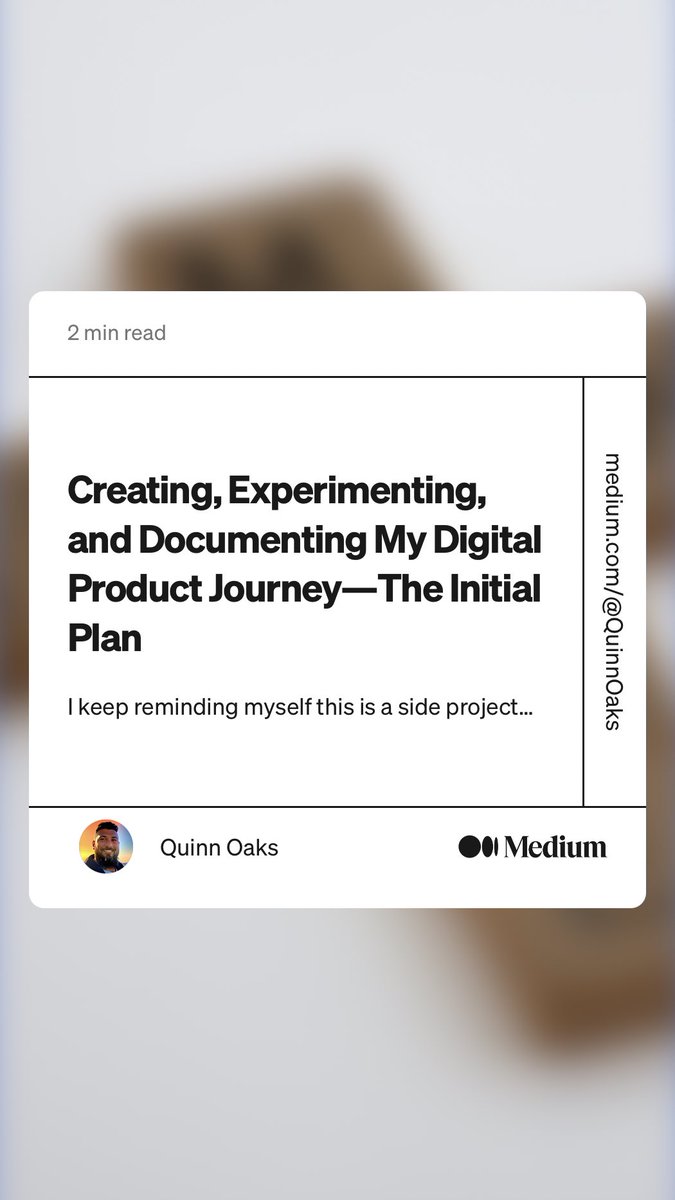 2 min read

Creating, Experimenting, and Documenting My Digital Product Journey—The Initial Plan

I keep reminding myself this is a side project…

medium.com/@QuinnOaks

Quinn Oaks

Medium